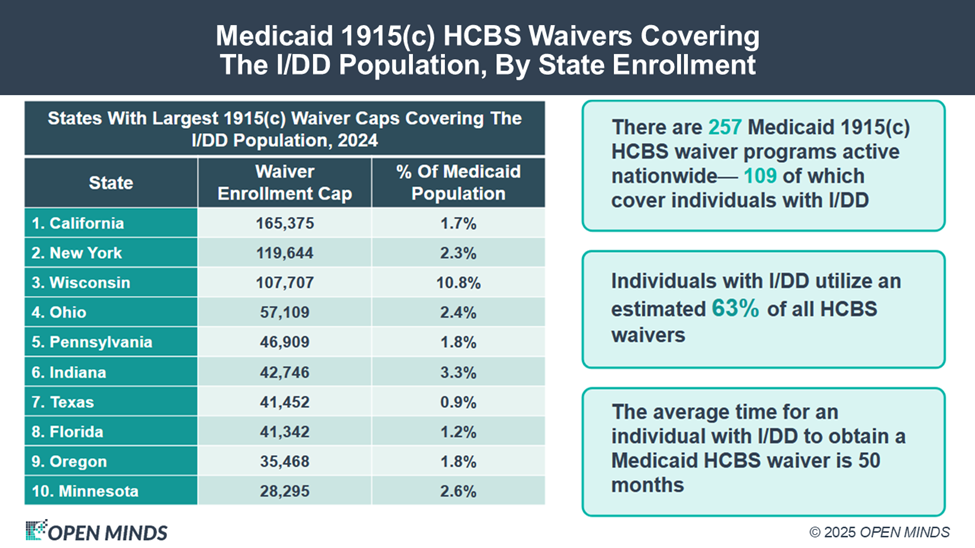 Medicaid 1915(c) HCBS Waivers Covering The I/DD Population, By State Enrollment

States With Largest 1915(c) Waiver Caps Covering The I/DD Population, 2024

| State | Waiver Enrollment Cap | % Of Medicaid Population |
|---|---|---|
| 1. California | 165,375 | 1.7% |
| 2. New York | 119,644 | 2.3% |
| 3. Wisconsin | 107,707 | 10.8% |
| 4. Ohio | 57,109 | 2.4% |
| 5. Pennsylvania | 46,909 | 1.8% |
| 6. Indiana | 42,746 | 3.3% |
| 7. Texas | 41,452 | 0.9% |
| 8. Florida | 41,342 | 1.2% |
| 9. Oregon | 35,468 | 1.8% |
| 10. Minnesota | 28,295 | 2.6% |

There are 257 Medicaid 1915(c) HCBS waiver programs active nationwide— 109 of which cover individuals with I/DD

Individuals with I/DD utilize an estimated 63% of all HCBS waivers

The average time for an individual with I/DD to obtain a Medicaid HCBS waiver is 50 months

OPEN MINDS

© 2025 OPEN MINDS